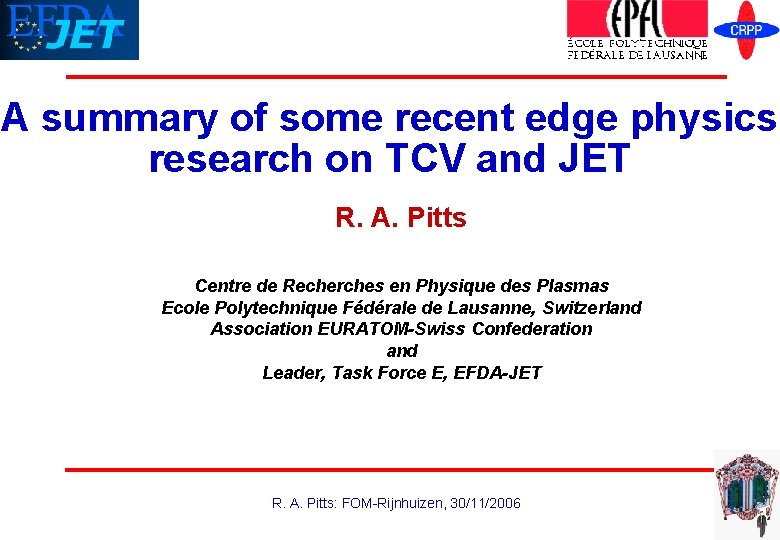 EFDA JET

EPFL
ÉCOLE POLYTECHNIQUE FÉDÉRALE DE LAUSANNE

CRPP

A summary of some recent edge physics research on TCV and JET

R. A. Pitts

Centre de Recherches en Physique des Plasmas
Ecole Polytechnique Fédérale de Lausanne, Switzerland
Association EURATOM-Swiss Confederation
and
Leader, Task Force E, EFDA-JET

R. A. Pitts: FOM-Rijnhuizen, 30/11/2006